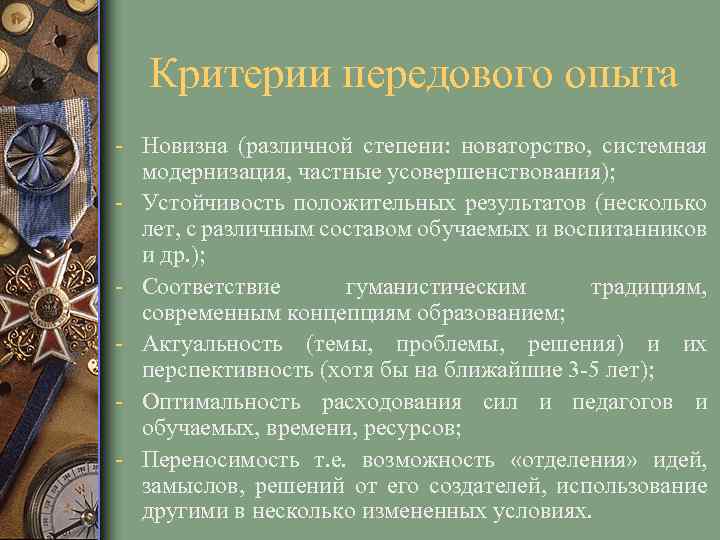 Критерии передового опыта

- Новизна (различной степени: новаторство, системная модернизация, частные усовершенствования);
- Устойчивость положительных результатов (несколько лет, с различным составом обучаемых и воспитанников и др.);
- Соответствие гуманистическим традициям, современным концепциям образованием;
- Актуальность (темы, проблемы, решения) и их перспективность (хотя бы на ближайшие 3-5 лет);
- Оптимальность расходования сил и педагогов и обучаемых, времени, ресурсов;
- Переносимость т.е. возможность «отделения» идей, замыслов, решений от его создателей, использование другими в несколько измененных условиях.